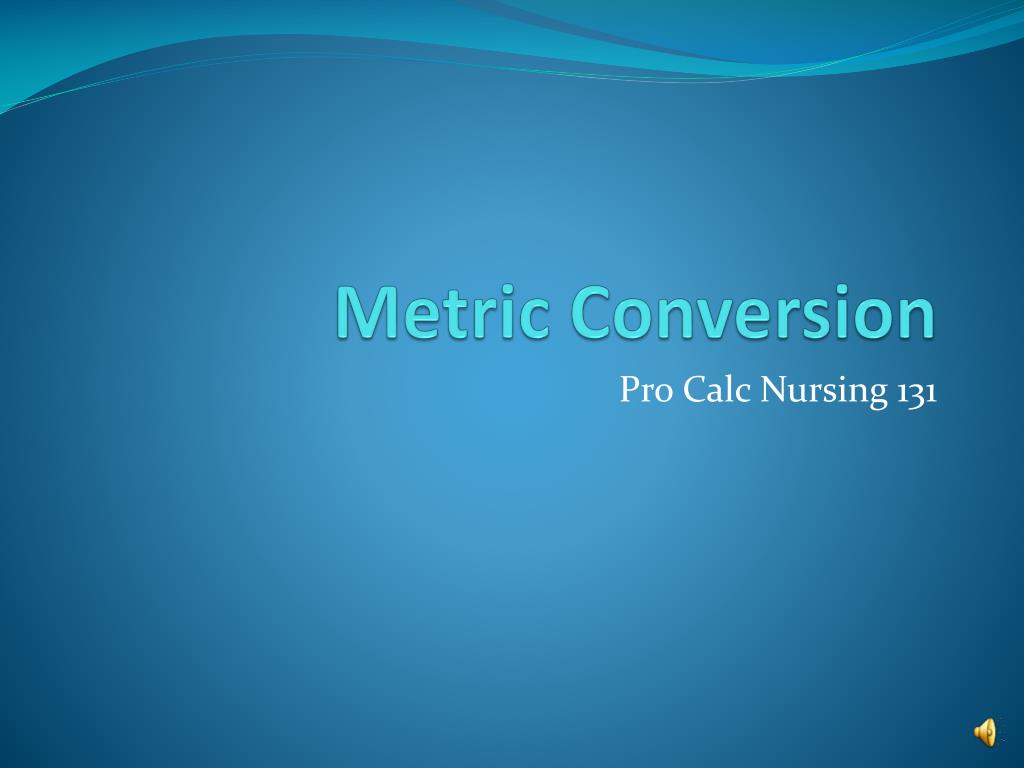 Metric Conversion

Pro Calc Nursing 131